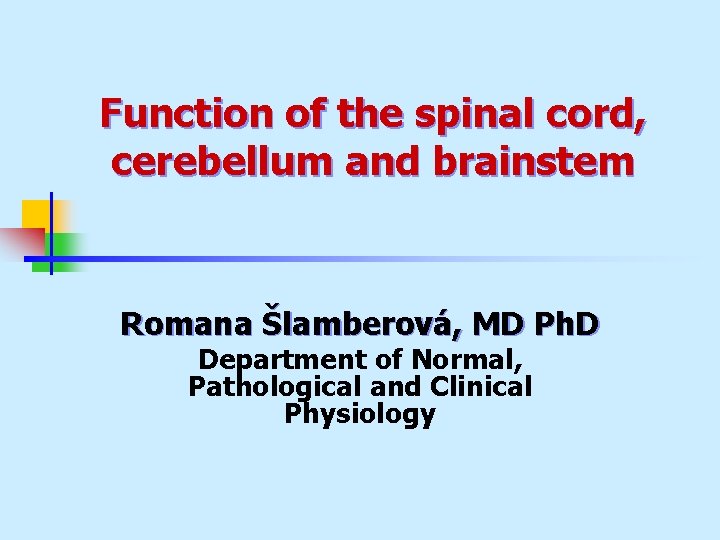 Function of the spinal cord, cerebellum and brainstem

Romana Šlamberová, MD PhD

Department of Normal, Pathological and Clinical Physiology